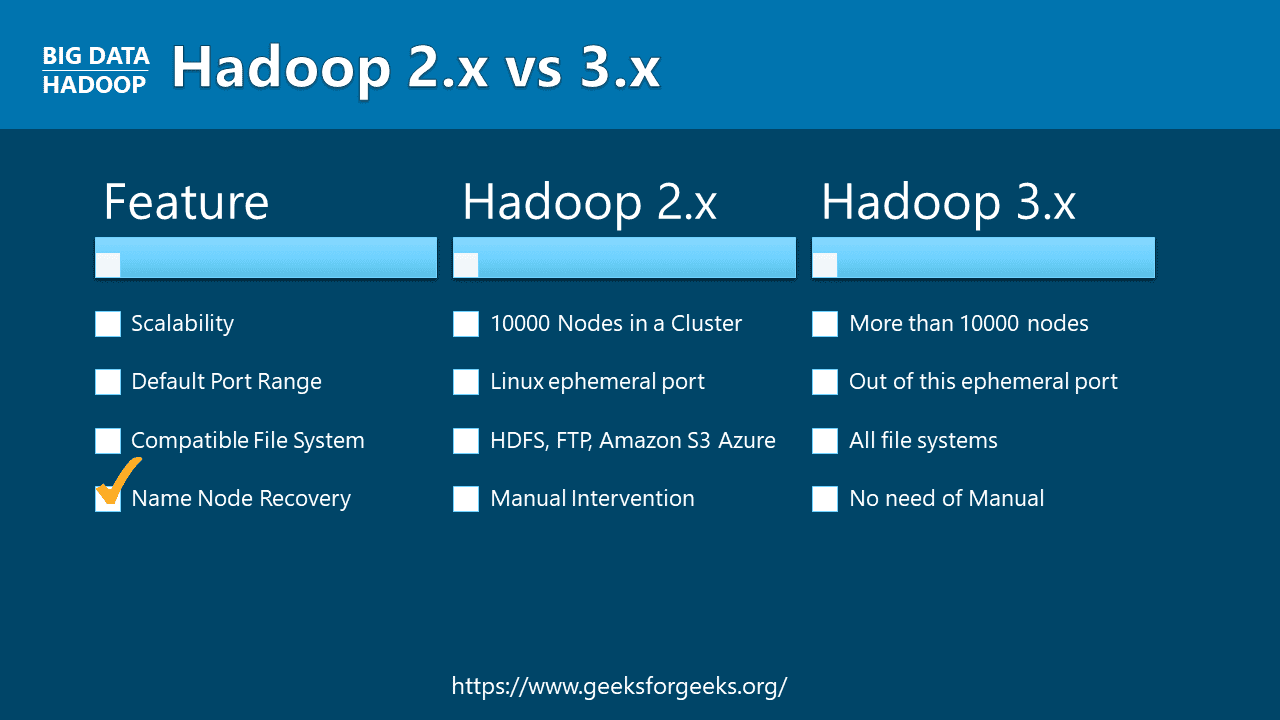 BIG DATA
HADOOP

Hadoop 2.x vs 3.x

| Feature | Hadoop 2.x | Hadoop 3.x |
|---|---|---|
| Scalability | 10000 Nodes in a Cluster | More than 10000 nodes |
| Default Port Range | Linux ephemeral port | Out of this ephemeral port |
| Compatible File System | HDFS, FTP, Amazon S3 Azure | All file systems |
| Name Node Recovery | Manual Intervention | No need of Manual |

https://www.geeksforgeeks.org/